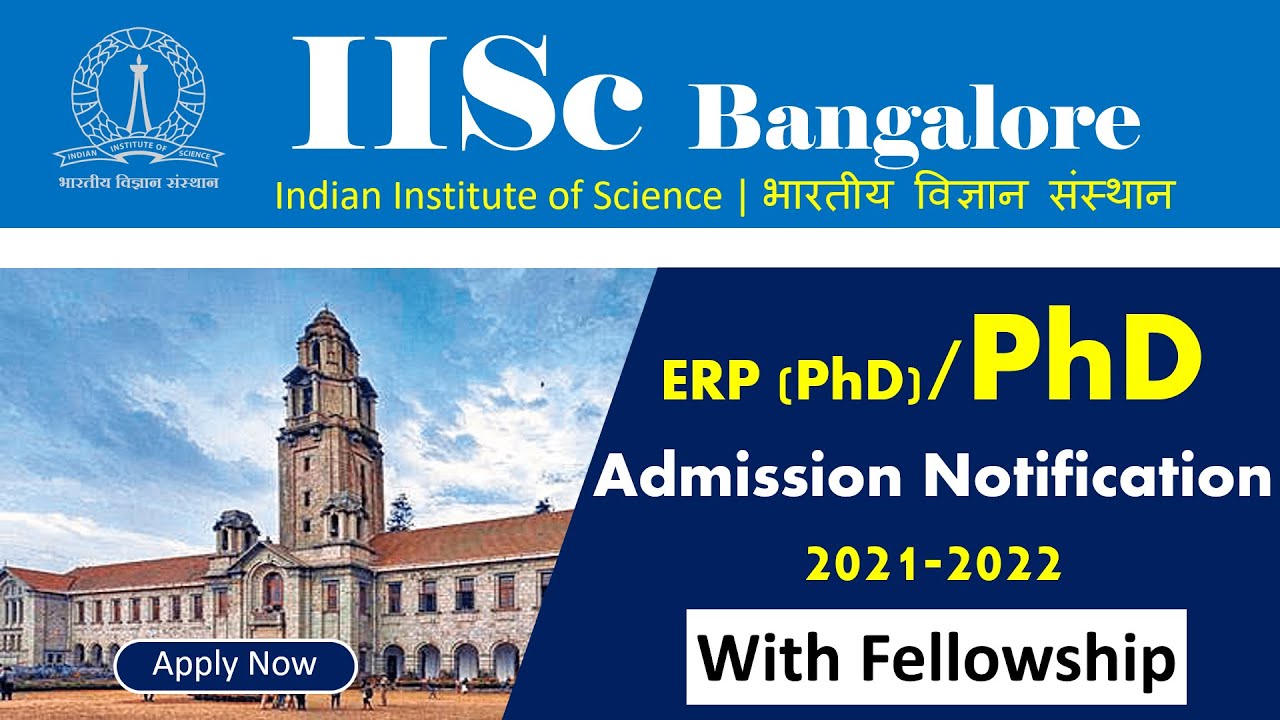 INDIAN INSTITUTE OF SCIENCE
भारतीय विज्ञान संस्थान

IISc Bangalore

Indian Institute of Science | भारतीय विज्ञान संस्थान

ERP (PhD)/PhD

Admission Notification

2021-2022

With Fellowship

Apply Now